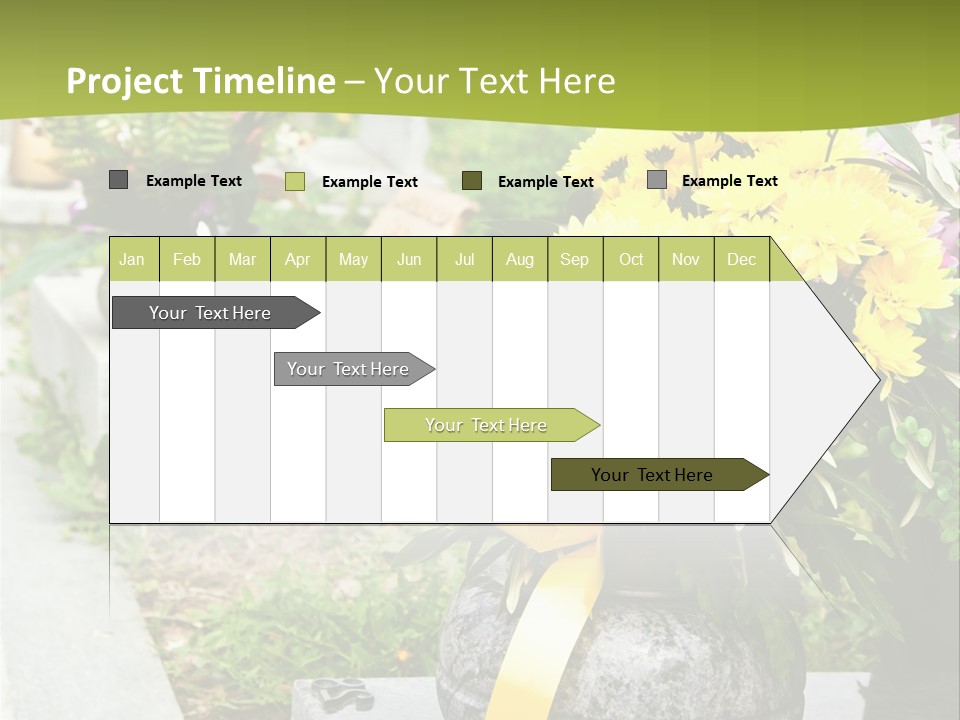 Project Timeline – Your Text Here

Example Text
Example Text
Example Text
Example Text

| Jan | Feb | Mar | Apr | May | Jun | Jul | Aug | Sep | Oct | Nov | Dec |
|---|---|---|---|---|---|---|---|---|---|---|---|

Your Text Here
Your Text Here
Your Text Here
Your Text Here